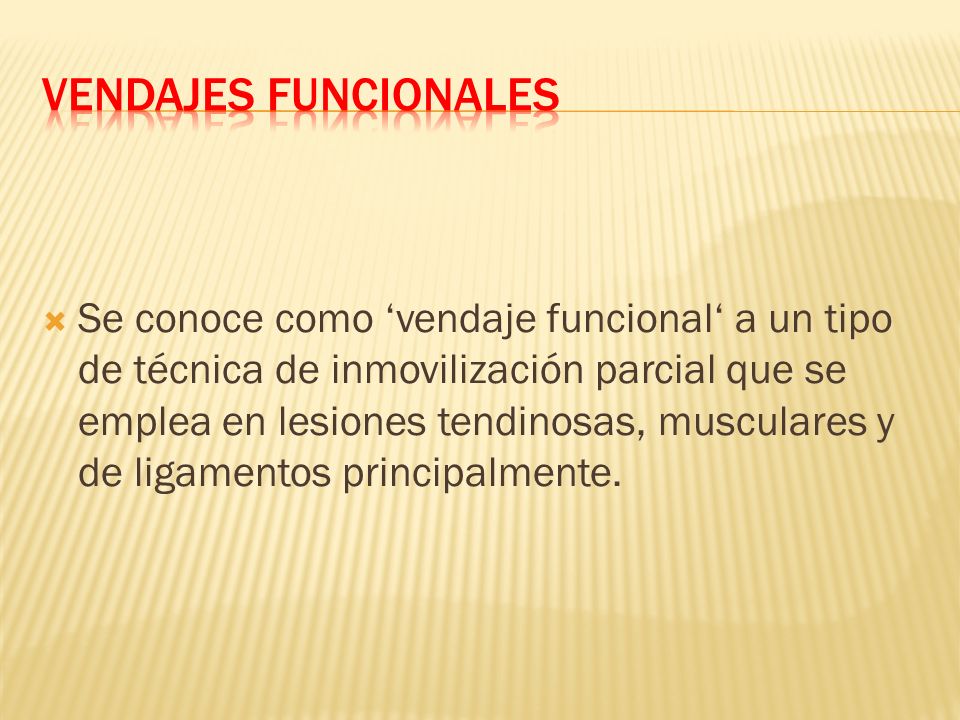 VENDAJES FUNCIONALES

Se conoce como ‘vendaje funcional‘ a un tipo de técnica de inmovilización parcial que se emplea en lesiones tendinosas, musculares y de ligamentos principalmente.